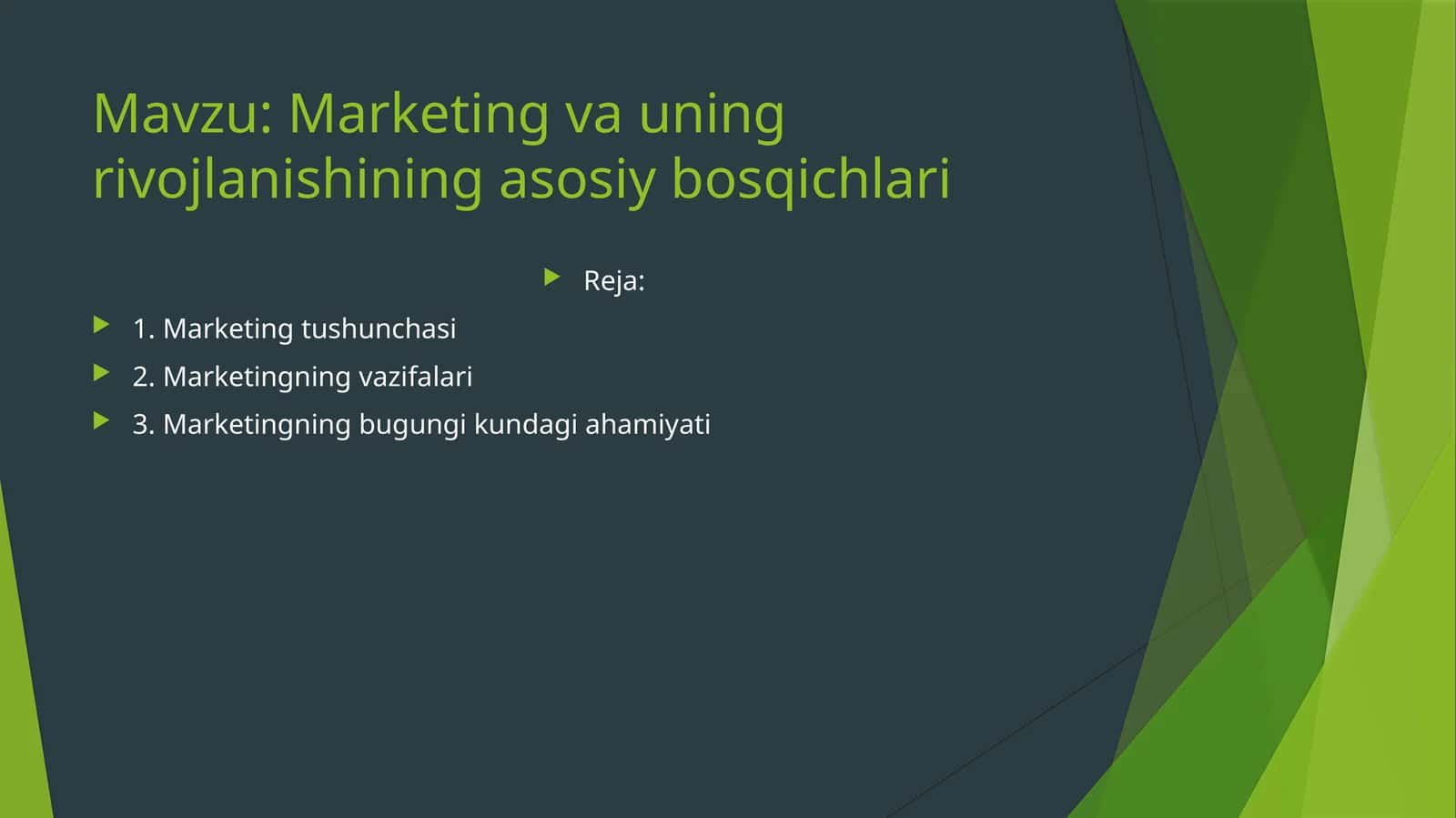 Mavzu: Marketing va uning rivojlanishining asosiy bosqichlari

Reja:

1. Marketing tushunchasi

2. Marketingning vazifalari

3. Marketingning bugungi kundagi ahamiyati